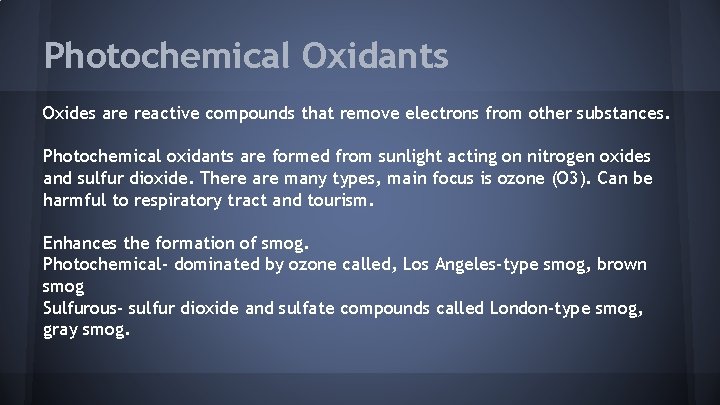 Photochemical Oxidants

Oxides are reactive compounds that remove electrons from other substances.

Photochemical oxidants are formed from sunlight acting on nitrogen oxides and sulfur dioxide. There are many types, main focus is ozone (O3). Can be harmful to respiratory tract and tourism.

Enhances the formation of smog.
Photochemical- dominated by ozone called, Los Angeles-type smog, brown smog
Sulfurous- sulfur dioxide and sulfate compounds called London-type smog, gray smog.